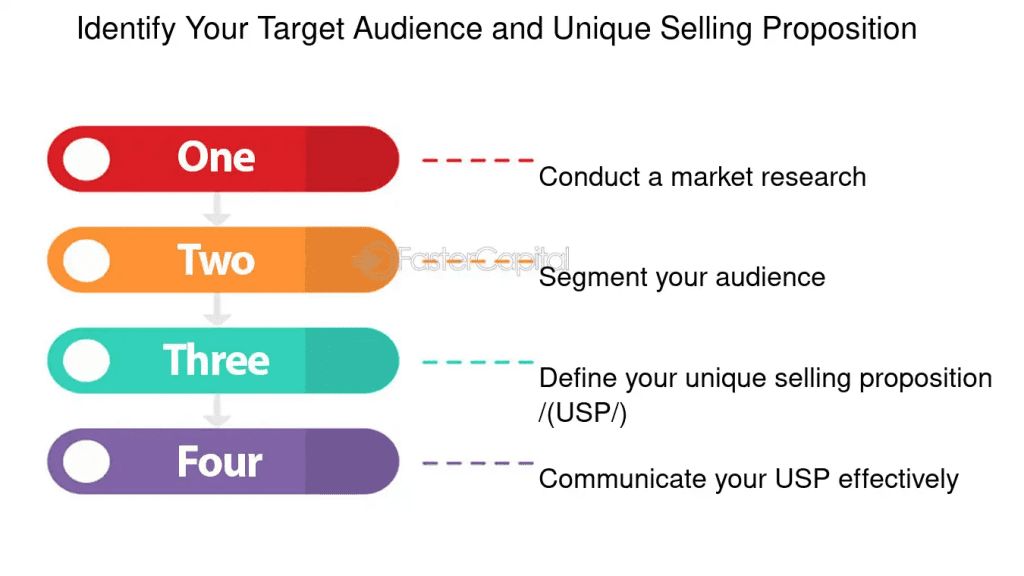 Identify Your Target Audience and Unique Selling Proposition

One

Conduct a market research

Two

FasterCapital

Segment your audience

Three

Define your unique selling proposition /(USP/)

Four

Communicate your USP effectively